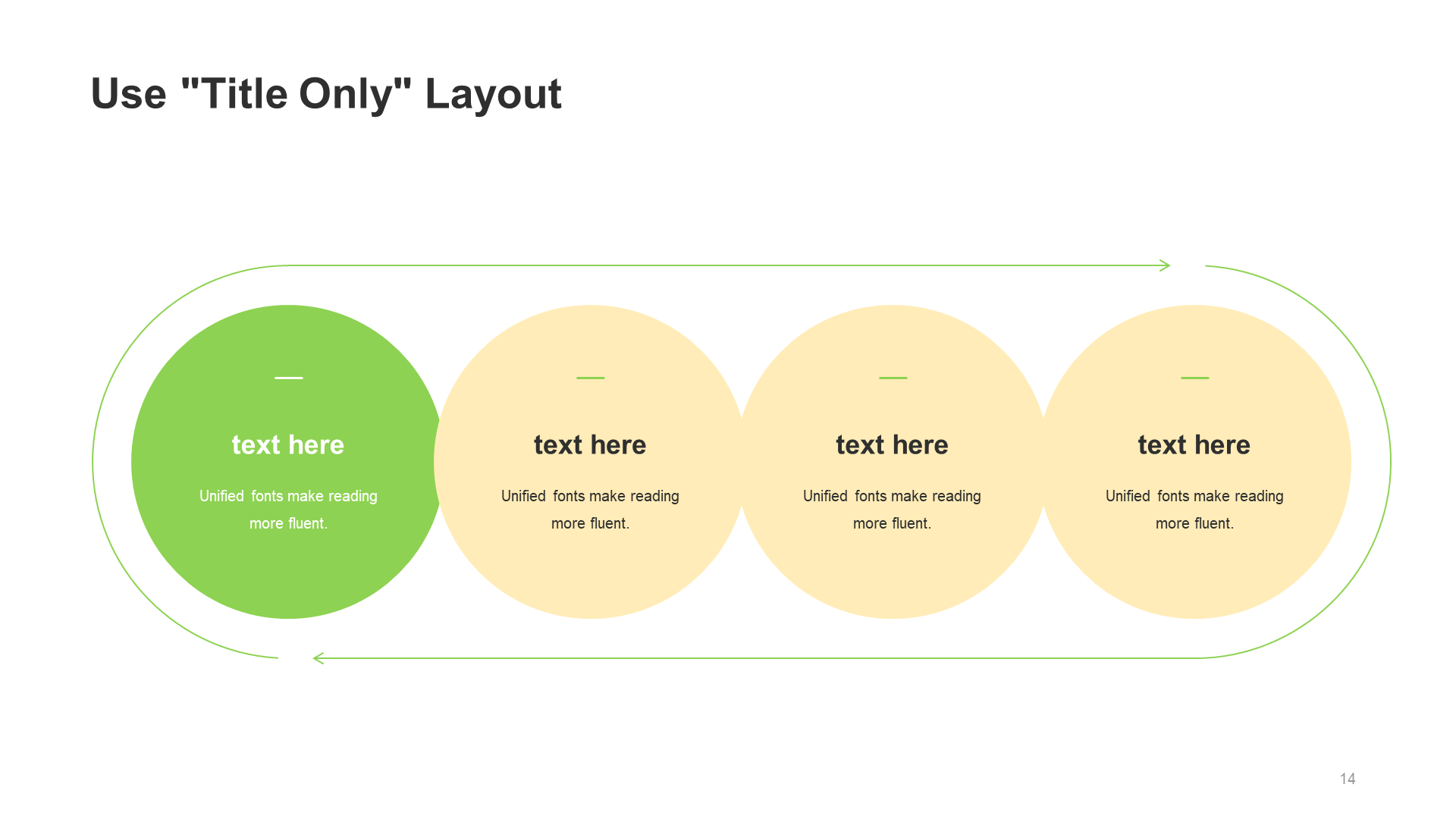 Use "Title Only" Layout

text here

Unified fonts make reading more fluent.

text here

Unified fonts make reading more fluent.

text here

Unified fonts make reading more fluent.

text here

Unified fonts make reading more fluent.

14